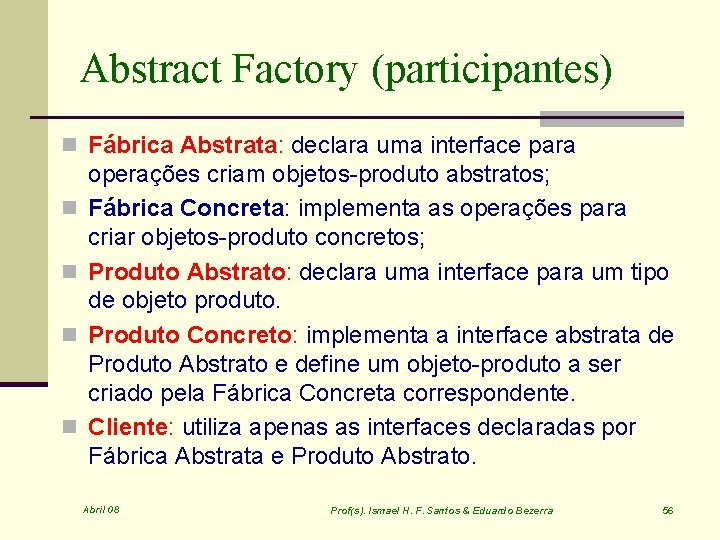 Abstract Factory (participantes)

Fábrica Abstrata: declara uma interface para operações criam objetos-produto abstratos;

Fábrica Concreta: implementa as operações para criar objetos-produto concretos;

Produto Abstrato: declara uma interface para um tipo de objeto produto.

Produto Concreto: implementa a interface abstrata de Produto Abstrato e define um objeto-produto a ser criado pela Fábrica Concreta correspondente.

Cliente: utiliza apenas as interfaces declaradas por Fábrica Abstrata e Produto Abstrato.

Abril 08

Prof(s). Ismael H. F. Santos & Eduardo Bezerra

56